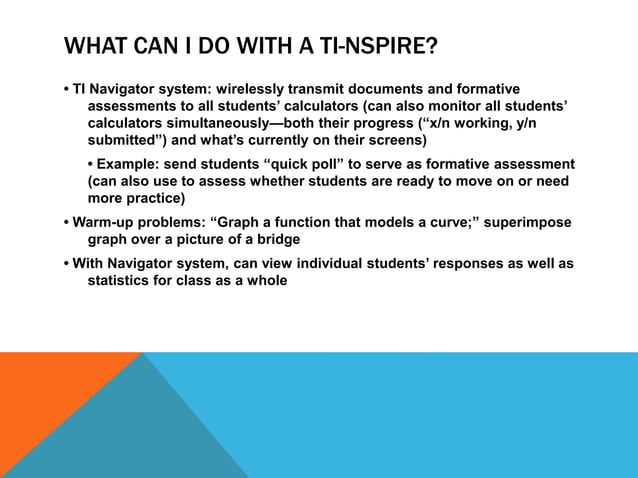 WHAT CAN I DO WITH A TI-NSPIRE?

• TI Navigator system: wirelessly transmit documents and formative assessments to all students' calculators (can also monitor all students' calculators simultaneously—both their progress ("x/n working, y/n submitted") and what's currently on their screens)

• Example: send students "quick poll" to serve as formative assessment (can also use to assess whether students are ready to move on or need more practice)

• Warm-up problems: "Graph a function that models a curve;" superimpose graph over a picture of a bridge

• With Navigator system, can view individual students' responses as well as statistics for class as a whole